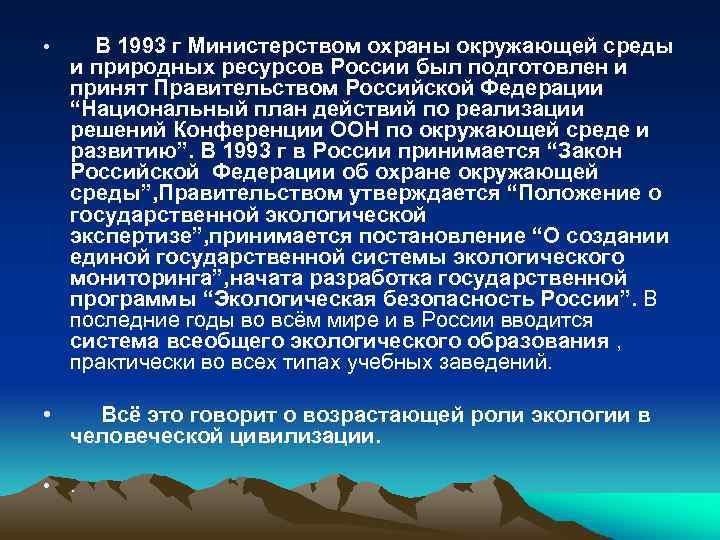 • В 1993 г Министерством охраны окружающей среды и природных ресурсов России был подготовлен и принят Правительством Российской Федерации “Национальный план действий по реализации решений Конференции ООН по окружающей среде и развитию”. В 1993 г в России принимается “Закон Российской Федерации об охране окружающей среды”,Правительством утверждается “Положение о государственной экологической экспертизе”,принимается постановление “О создании единой государственной системы экологического мониторинга”,начата разработка государственной программы “Экологическая безопасность России”. В последние годы во всём мире и в России вводится система всеобщего экологического образования , практически во всех типах учебных заведений.

• Всё это говорит о возрастающей роли экологии в человеческой цивилизации.

• .